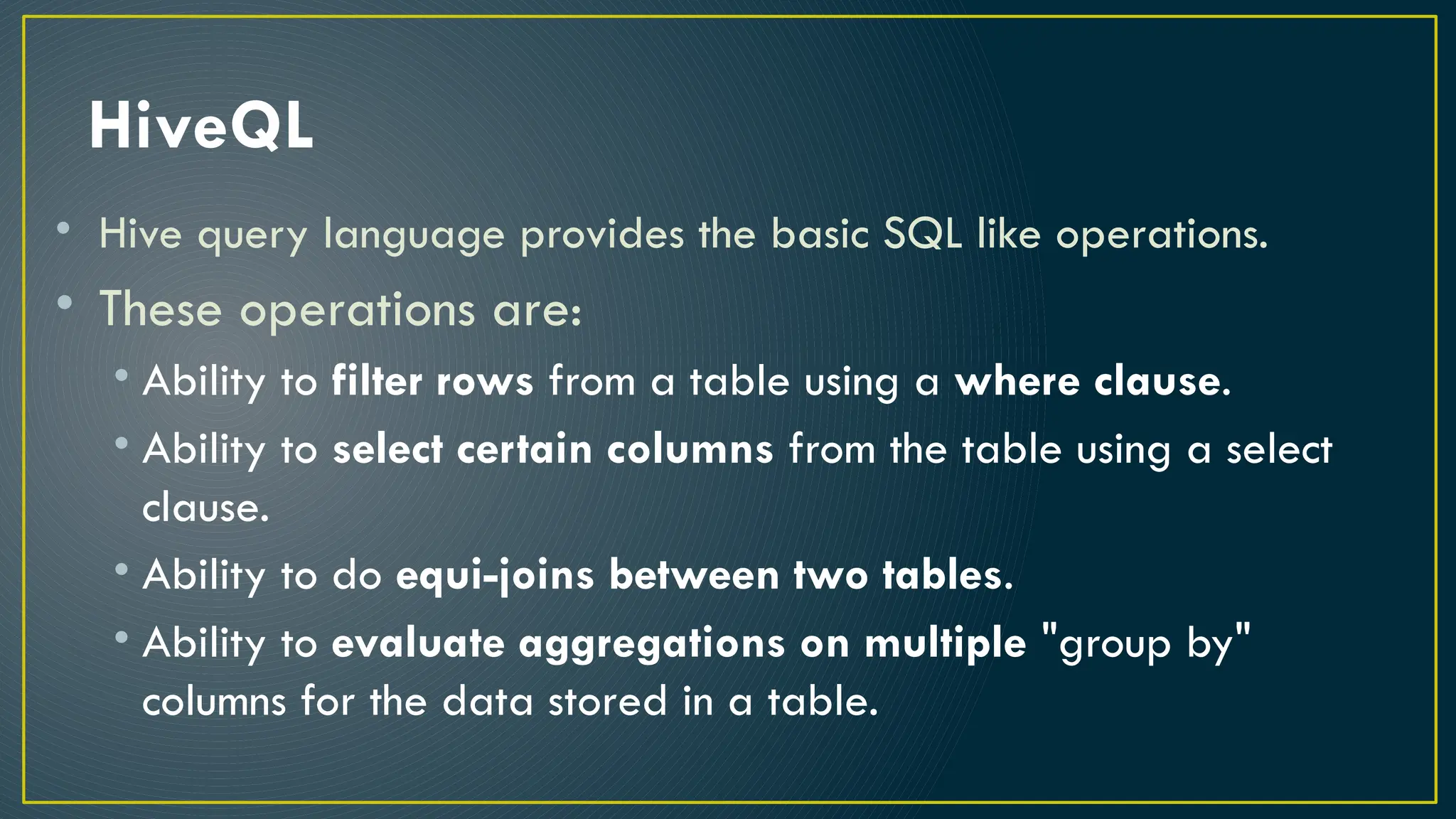 HiveQL

• Hive query language provides the basic SQL like operations.
• These operations are:
  • Ability to filter rows from a table using a where clause.
  • Ability to select certain columns from the table using a select clause.
  • Ability to do equi-joins between two tables.
  • Ability to evaluate aggregations on multiple "group by" columns for the data stored in a table.